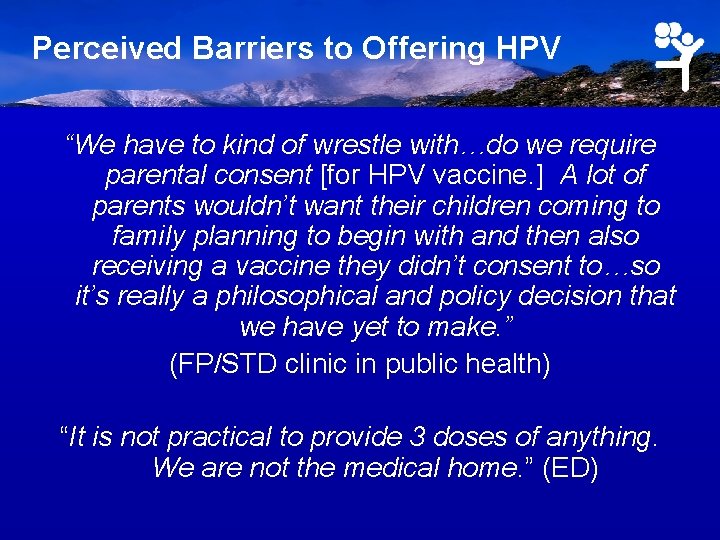 Perceived Barriers to Offering HPV

“We have to kind of wrestle with…do we require parental consent [for HPV vaccine.] A lot of parents wouldn’t want their children coming to family planning to begin with and then also receiving a vaccine they didn’t consent to…so it’s really a philosophical and policy decision that we have yet to make.”
(FP/STD clinic in public health)

“It is not practical to provide 3 doses of anything. We are not the medical home.” (ED)